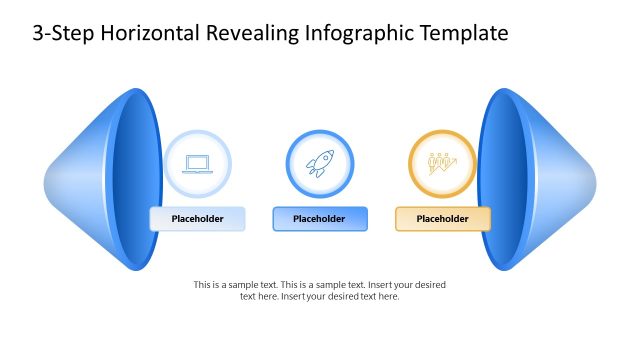 3-Step Horizontal Revealing Infographic Template

Placeholder

Placeholder

Placeholder

This is a sample text. This is a sample text. Insert your desired text here. Insert your desired text here.